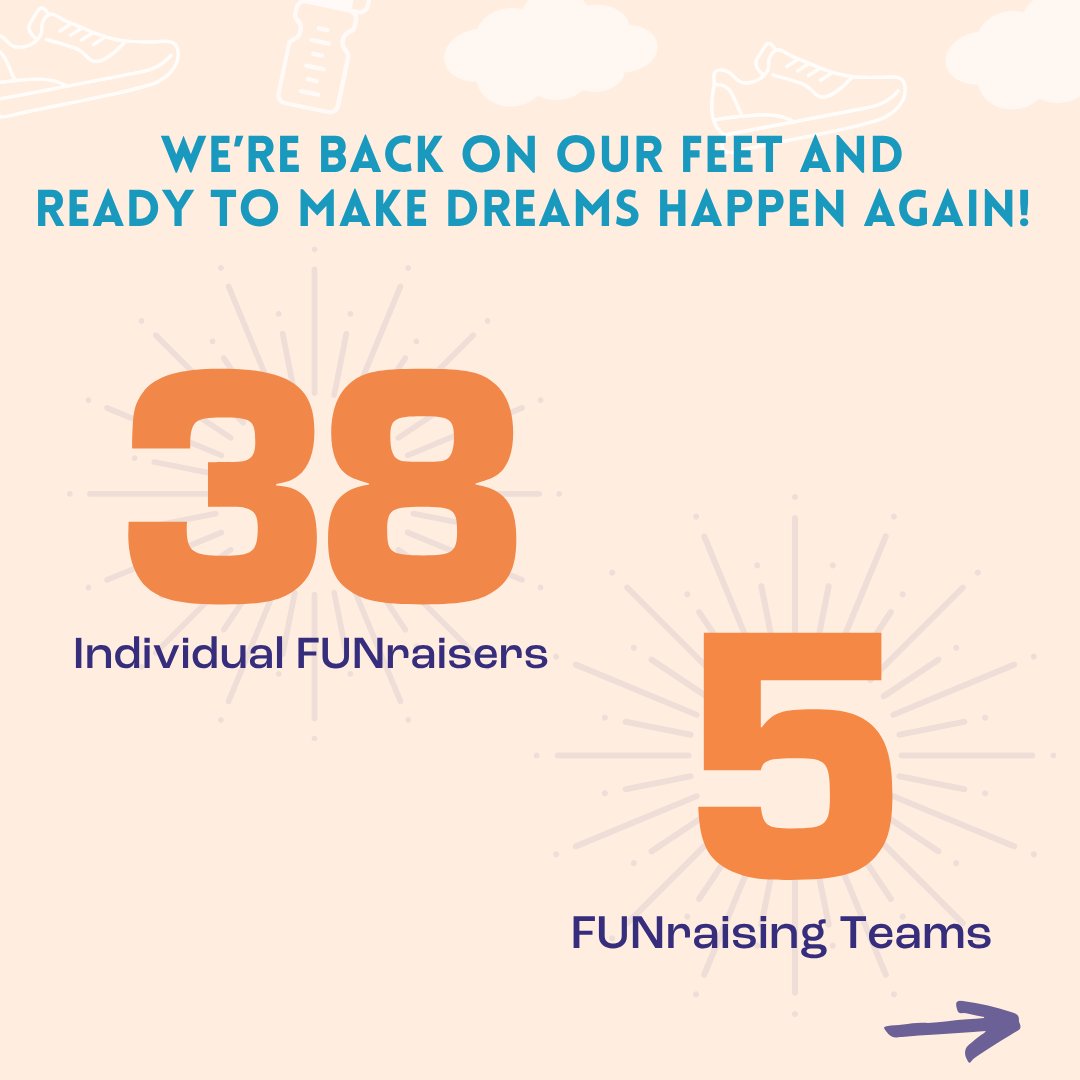 WE'RE BACK ON OUR FEET AND READY TO MAKE DREAMS HAPPEN AGAIN!

38
Individual FUNraisers

5
FUNraising Teams